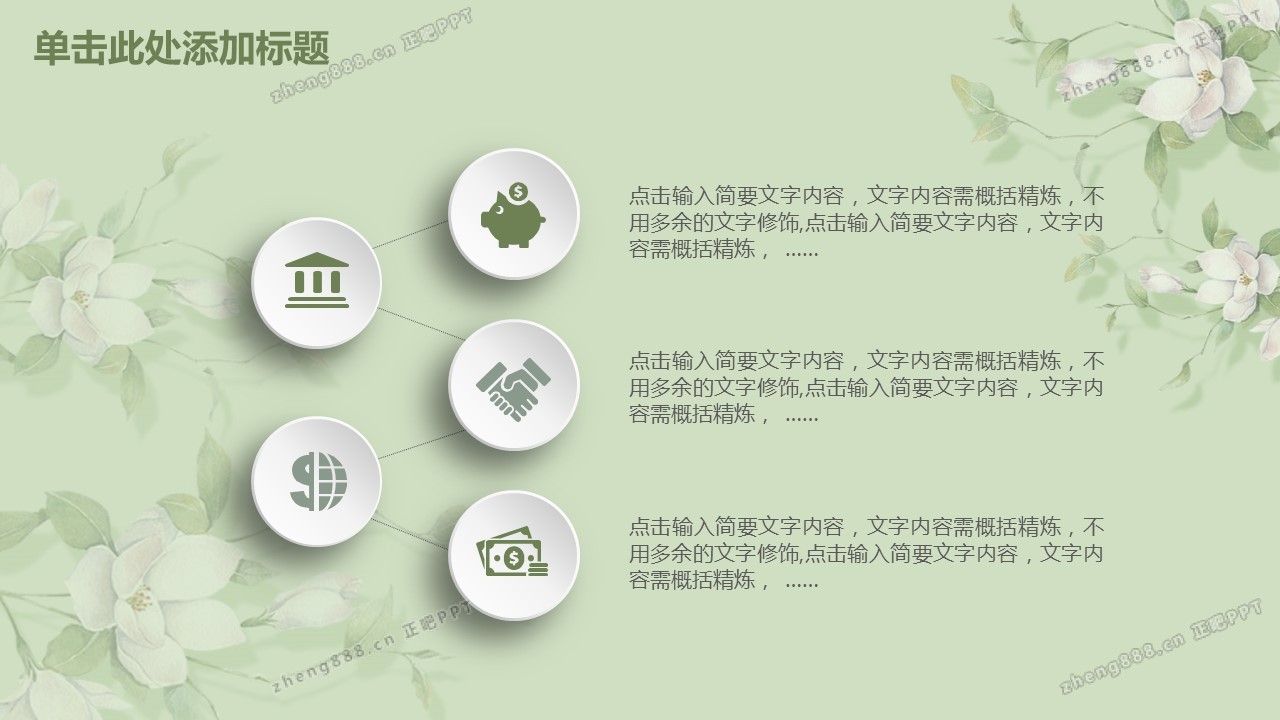 单击此处添加标题

zheng888.cn 正吧PPT

zheng888.cn 正吧PPT

点击输入简要文字内容，文字内容需概括精炼，不用多余的文字修饰,点击输入简要文字内容，文字内容需概括精炼， ……

点击输入简要文字内容，文字内容需概括精炼，不用多余的文字修饰,点击输入简要文字内容，文字内容需概括精炼， ……

点击输入简要文字内容，文字内容需概括精炼，不用多余的文字修饰,点击输入简要文字内容，文字内容需概括精炼， ……

zheng888.cn 正吧PPT

zheng888.cn 正吧PPT